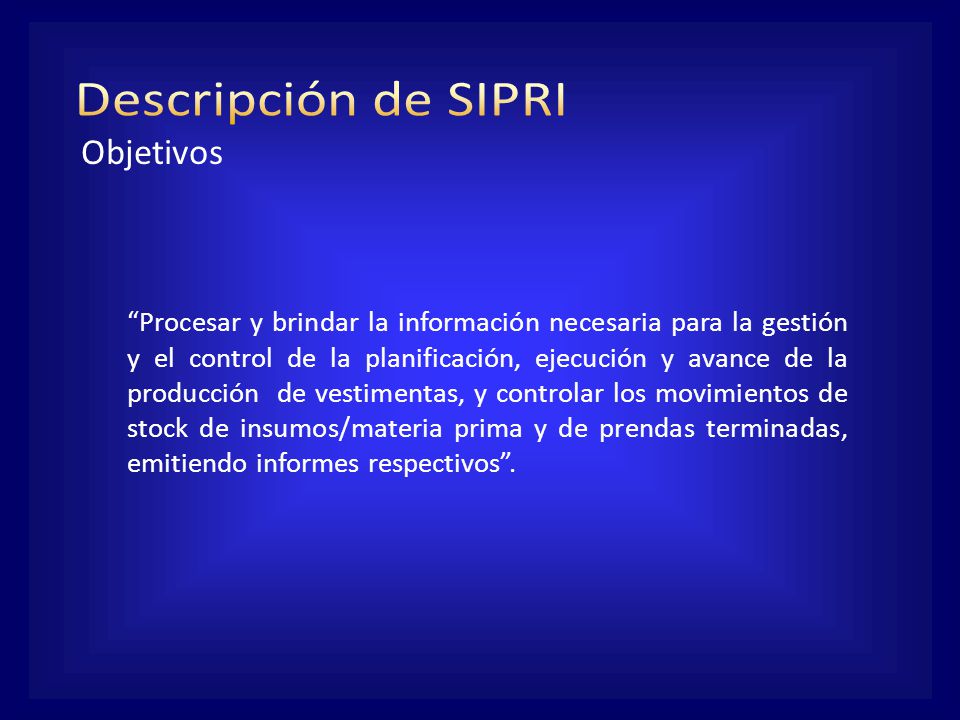 Descripción de SIPRI
Objetivos

“Procesar y brindar la información necesaria para la gestión y el control de la planificación, ejecución y avance de la producción de vestimentas, y controlar los movimientos de stock de insumos/materia prima y de prendas terminadas, emitiendo informes respectivos”.